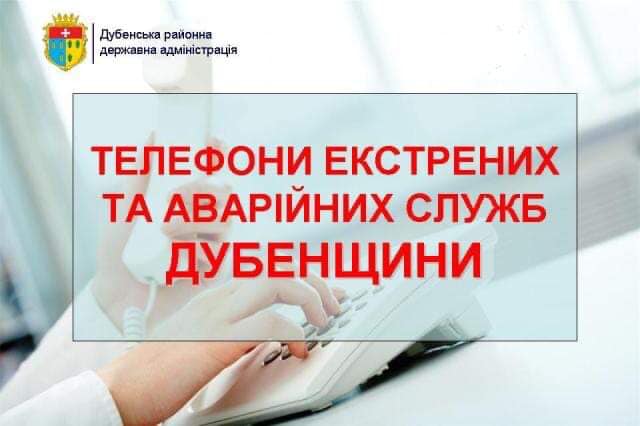 Дубенська районна державна адміністрація

ТЕЛЕФОНИ ЕКСТРЕНИХ ТА АВАРІЙНИХ СЛУЖБ ДУБЕНЩИНИ